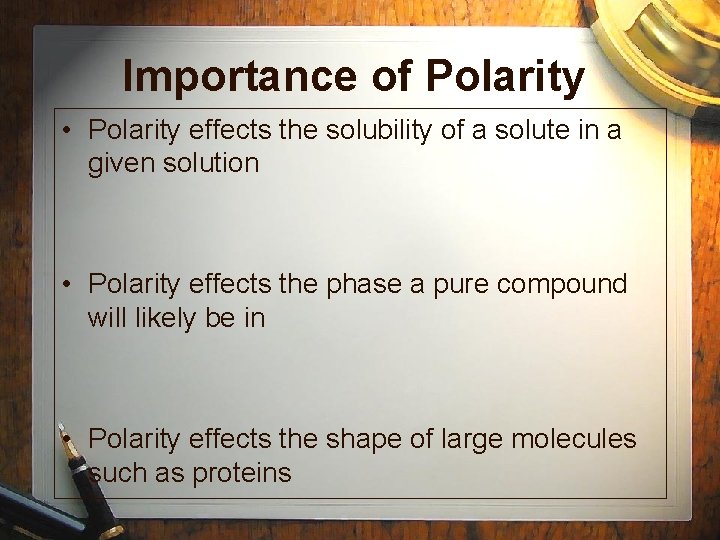 Importance of Polarity

• Polarity effects the solubility of a solute in a given solution

• Polarity effects the phase a pure compound will likely be in

• Polarity effects the shape of large molecules such as proteins